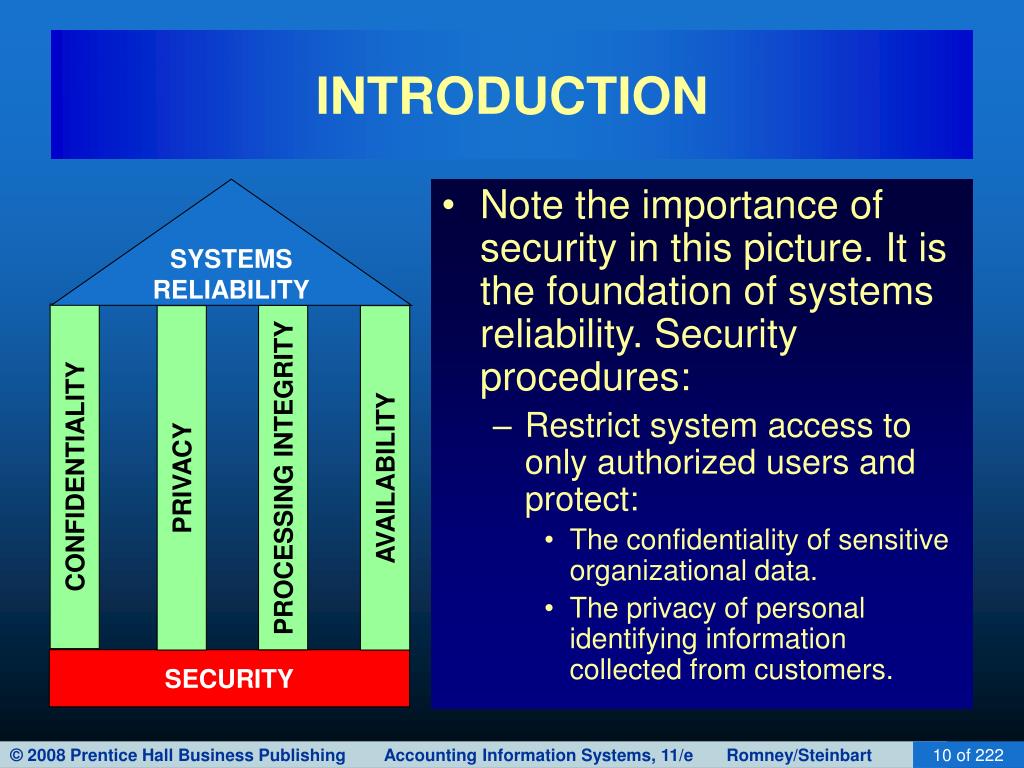 INTRODUCTION

SYSTEMS RELIABILITY

CONFIDENTIALITY

PRIVACY

PROCESSING INTEGRITY

AVAILABILITY

SECURITY

• Note the importance of security in this picture. It is the foundation of systems reliability. Security procedures:
– Restrict system access to only authorized users and protect:
• The confidentiality of sensitive organizational data.
• The privacy of personal identifying information collected from customers.

© 2008 Prentice Hall Business Publishing Accounting Information Systems, 11/e Romney/Steinbart 10 of 222